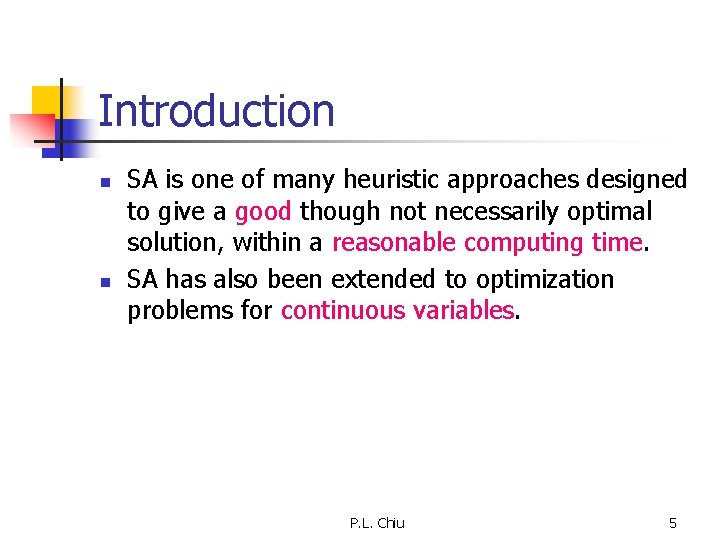 Introduction

SA is one of many heuristic approaches designed to give a good though not necessarily optimal solution, within a reasonable computing time.

SA has also been extended to optimization problems for continuous variables.

P.L. Chiu

5